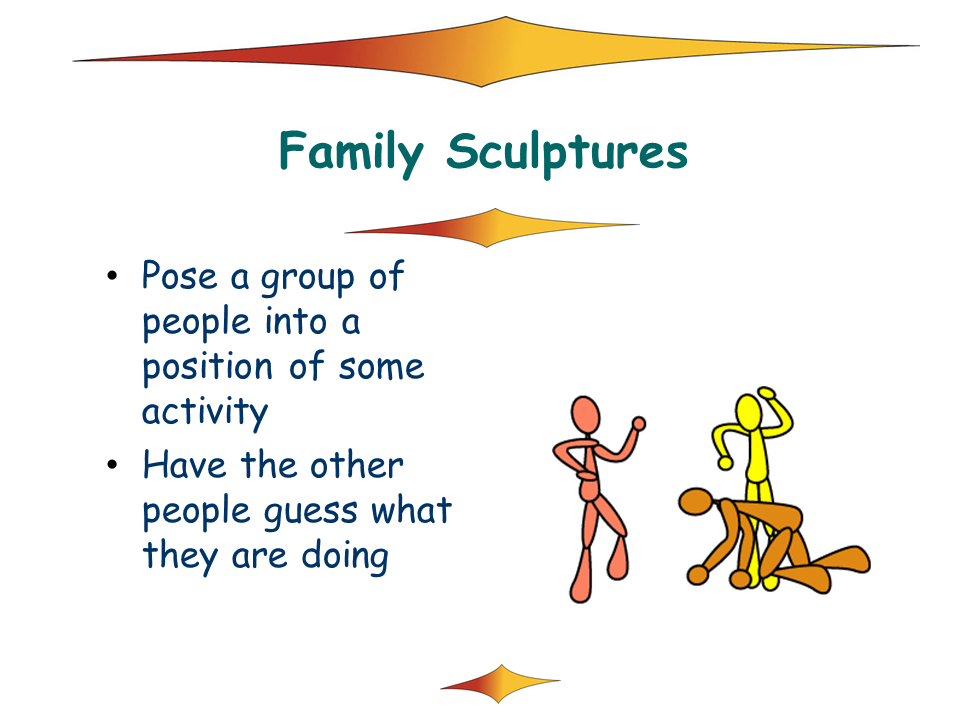 Family Sculptures

• Pose a group of people into a position of some activity
• Have the other people guess what they are doing